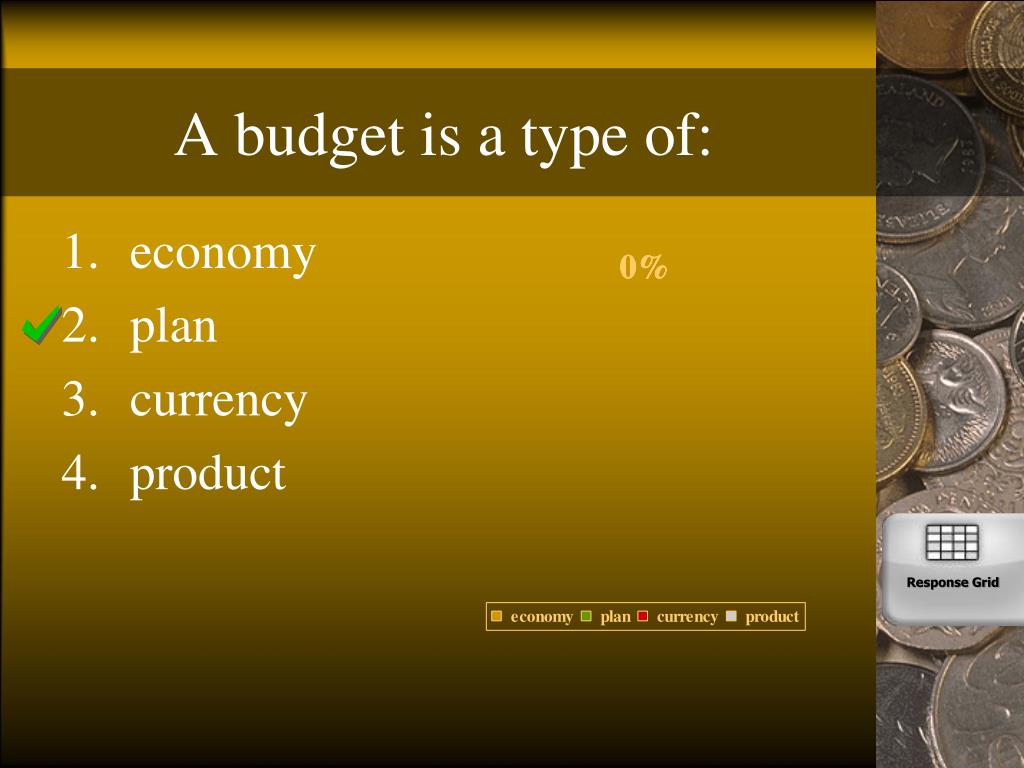 A budget is a type of:

1. economy
2. plan
3. currency
4. product

0%

economy plan currency product

Response Grid